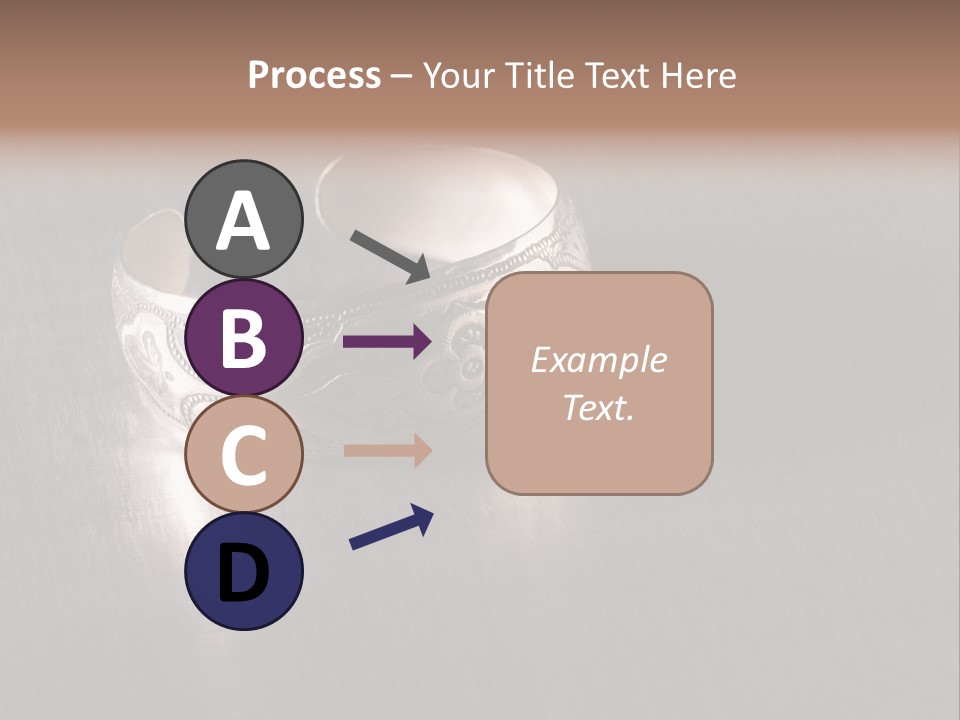 Process – Your Title Text Here

A

B

C

D

Example Text.